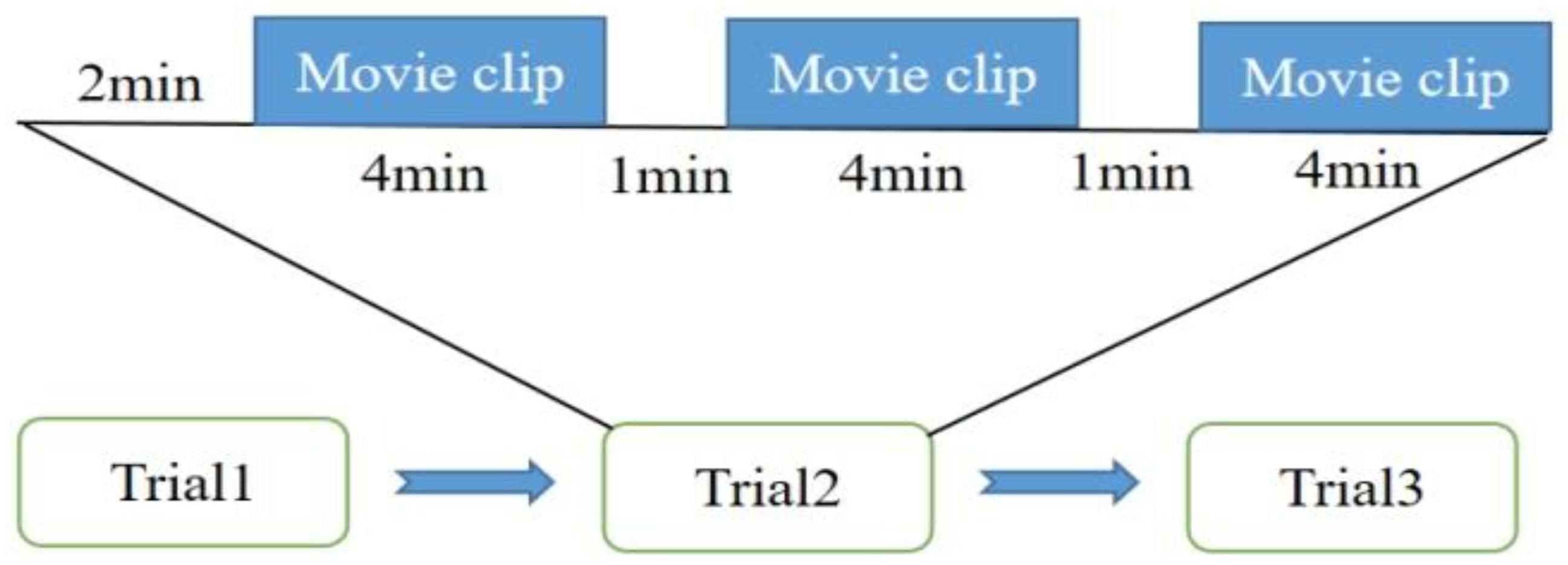 2min
Movie clip
Movie clip
Movie clip
4min
1min
4min
1min
4min

Trial1
Trial2
Trial3